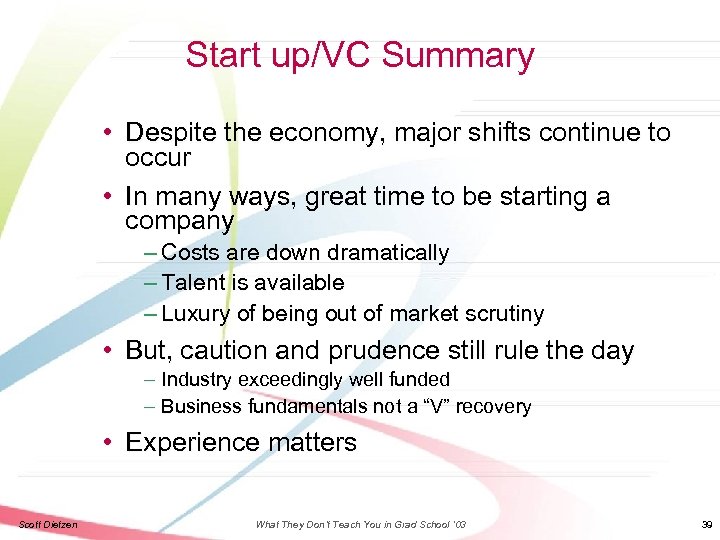 Start up/VC Summary

• Despite the economy, major shifts continue to occur

• In many ways, great time to be starting a company
– Costs are down dramatically
– Talent is available
– Luxury of being out of market scrutiny

• But, caution and prudence still rule the day
– Industry exceedingly well funded
– Business fundamentals not a "V" recovery

• Experience matters

Scott Dietzen What They Don't Teach You in Grad School '03 39